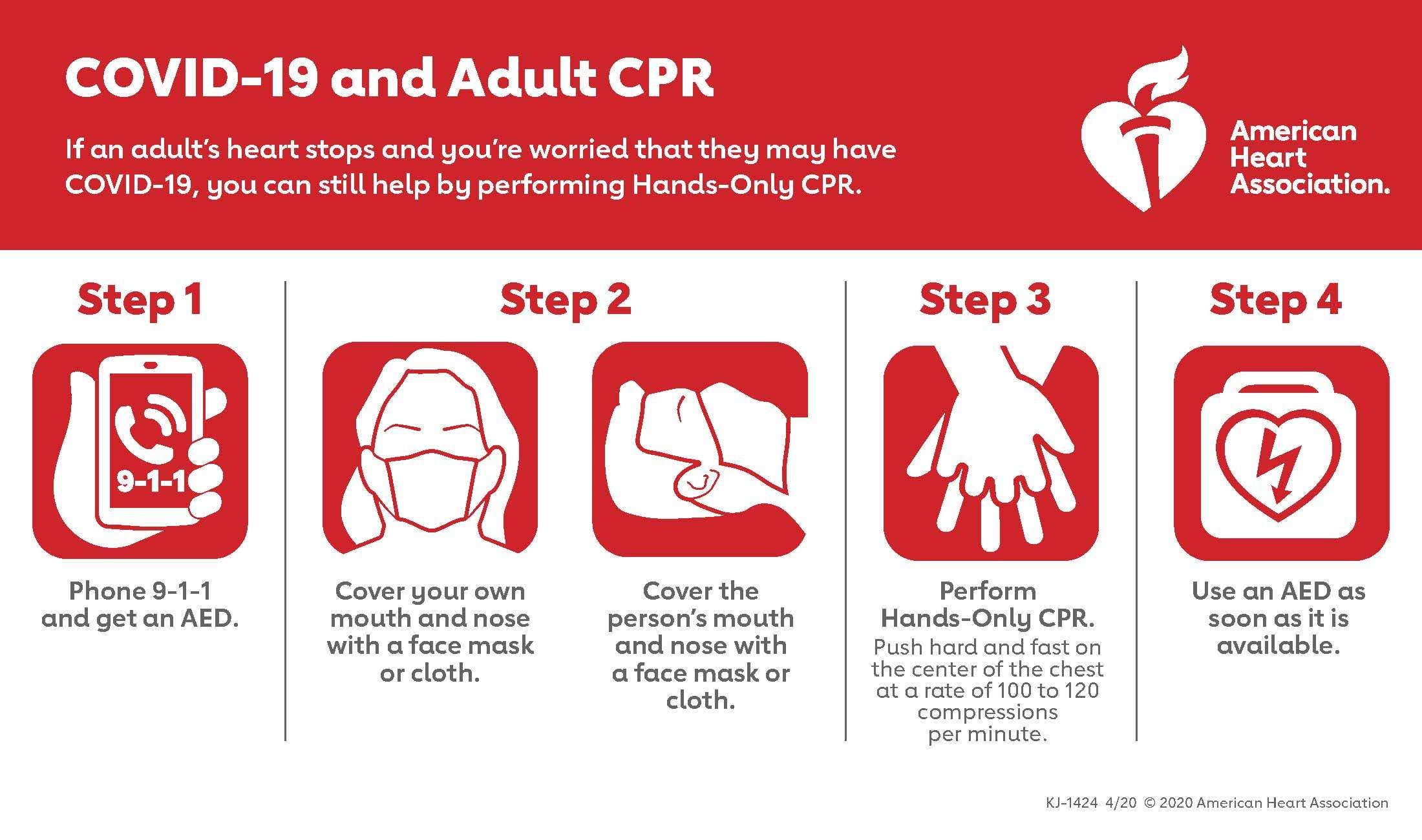 COVID-19 and Adult CPR

If an adult's heart stops and you're worried that they may have COVID-19, you can still help by performing Hands-Only CPR.

American Heart Association.

Step 1

9-1-1

Phone 9-1-1 and get an AED.

Step 2

Cover your own mouth and nose with a face mask or cloth.

Cover the person's mouth and nose with a face mask or cloth.

Step 3

Perform Hands-Only CPR.
Push hard and fast on the center of the chest at a rate of 100 to 120 compressions per minute.

Step 4

Use an AED as soon as it is available.

KJ-1424 4/20 © 2020 American Heart Association